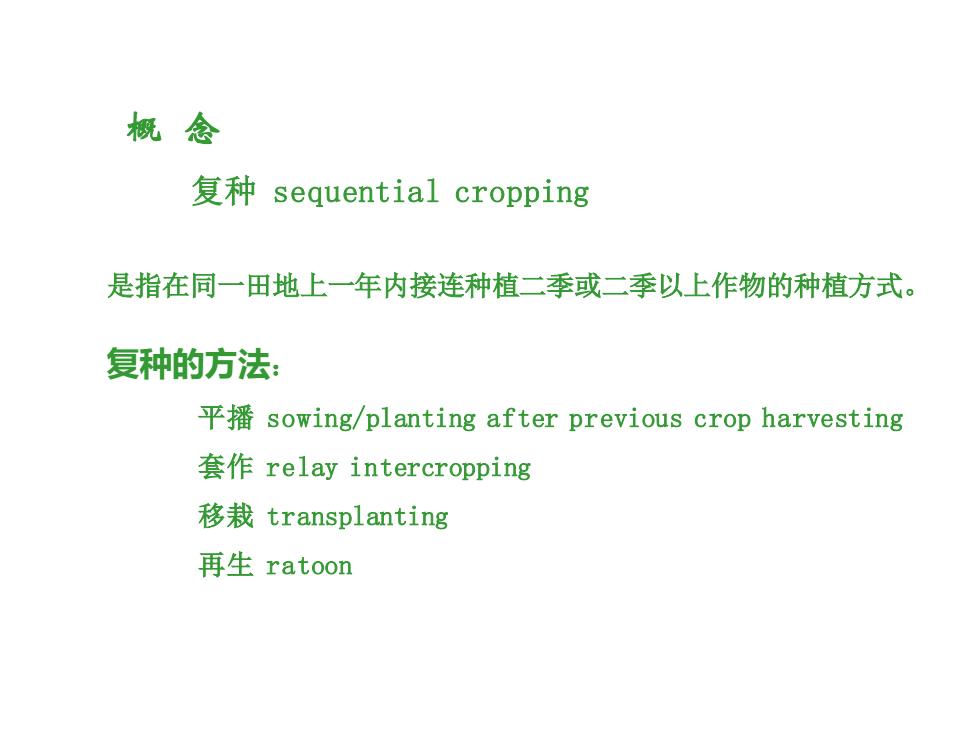 概 念

复种 sequential cropping

是指在同一田地上一年内接连种植二季或二季以上作物的种植方式。

复种的方法：

平播 sowing/planting after previous crop harvesting

套作 relay intercropping

移栽 transplanting

再生 ratoon